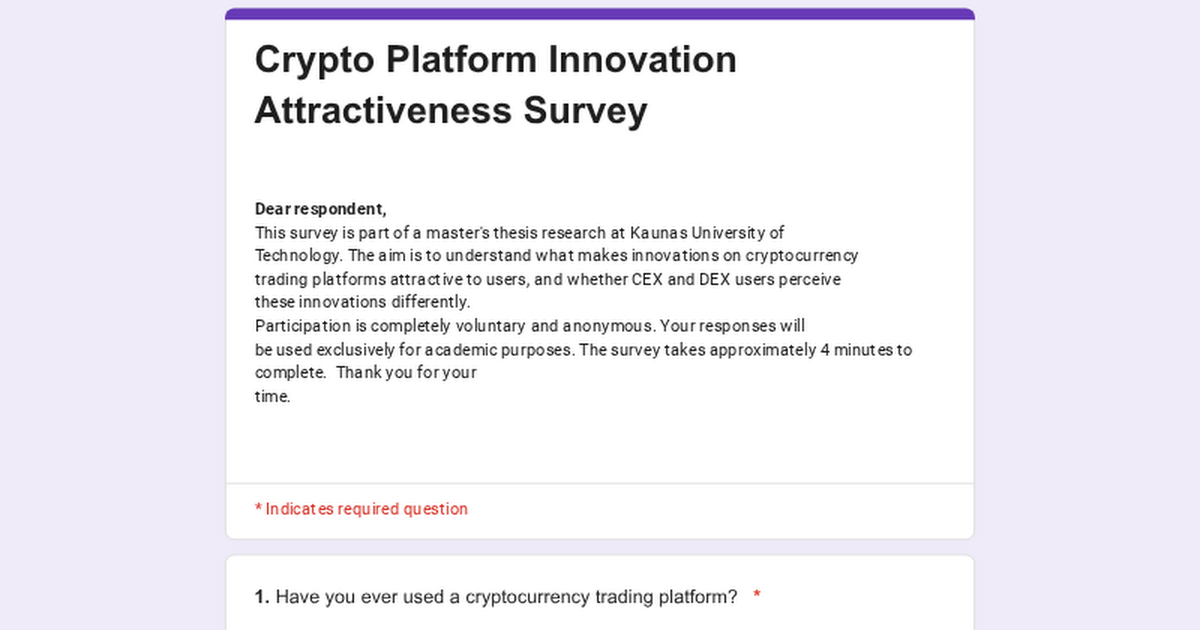 Crypto Platform Innovation Attractiveness Survey

Dear respondent,
This survey is part of a master's thesis research at Kaunas University of Technology. The aim is to understand what makes innovations on cryptocurrency trading platforms attractive to users, and whether CEX and DEX users perceive these innovations differently.
Participation is completely voluntary and anonymous. Your responses will be used exclusively for academic purposes. The survey takes approximately 4 minutes to complete. Thank you for your time.

* Indicates required question

1. Have you ever used a cryptocurrency trading platform? *